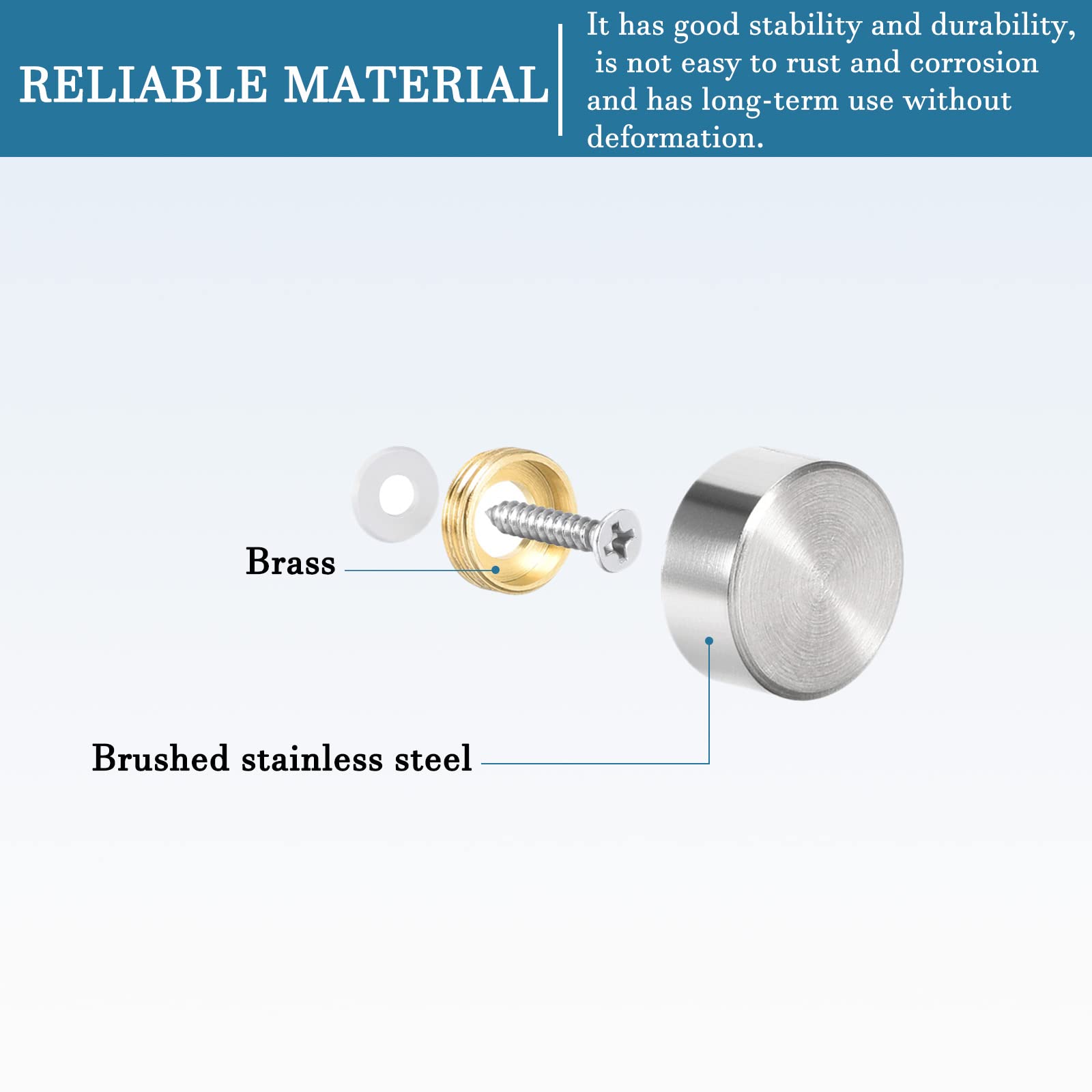 RELIABLE MATERIAL

It has good stability and durability, is not easy to rust and corrosion and has long-term use without deformation.

Brass

Brushed stainless steel